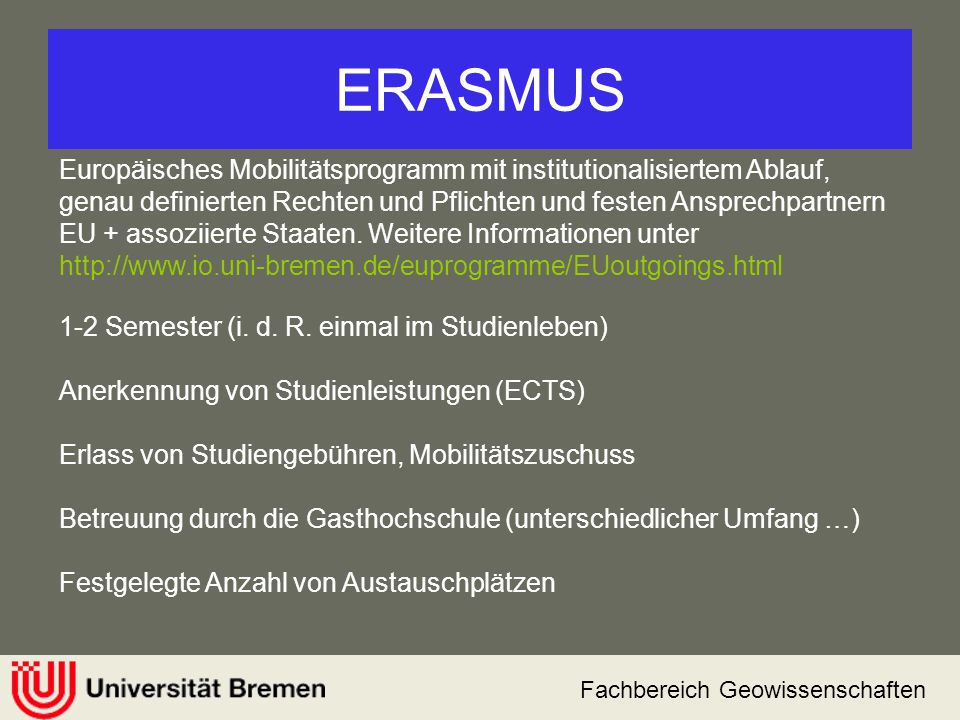 ERASMUS

Europäisches Mobilitätsprogramm mit institutionalisiertem Ablauf, genau definierten Rechten und Pflichten und festen Ansprechpartnern EU + assoziierte Staaten. Weitere Informationen unter http://www.io.uni-bremen.de/euprogramme/EUoutgoings.html

1-2 Semester (i. d. R. einmal im Studienleben)

Anerkennung von Studienleistungen (ECTS)

Erlass von Studiengebühren, Mobilitätszuschuss

Betreuung durch die Gasthochschule (unterschiedlicher Umfang …)

Festgelegte Anzahl von Austauschplätzen

Universität Bremen

Fachbereich Geowissenschaften